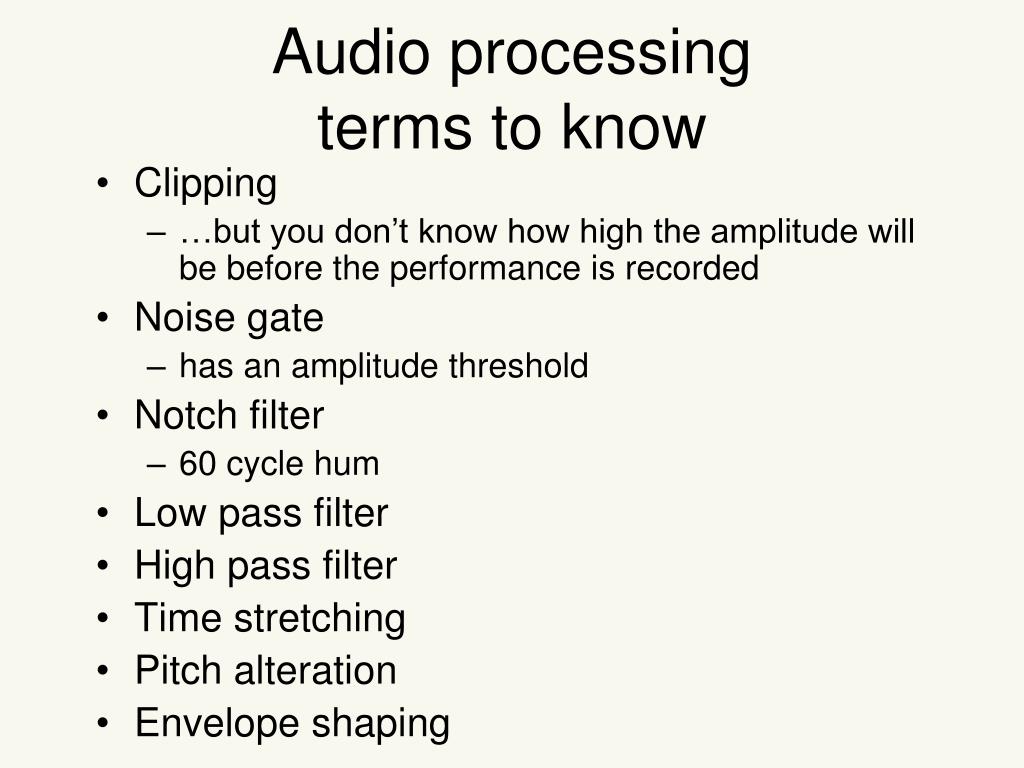 Audio processing
terms to know

• Clipping
  – …but you don’t know how high the amplitude will be before the performance is recorded
• Noise gate
  – has an amplitude threshold
• Notch filter
  – 60 cycle hum
• Low pass filter
• High pass filter
• Time stretching
• Pitch alteration
• Envelope shaping